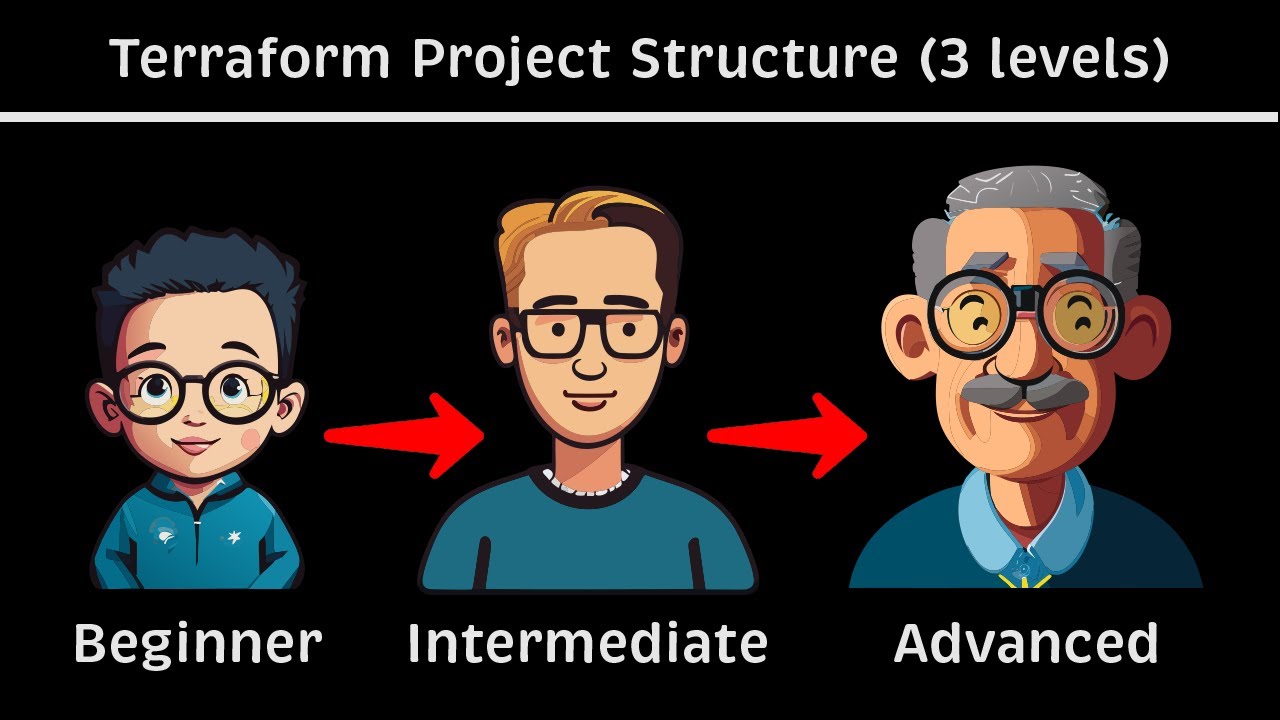 Terraform Project Structure (3 levels)

Beginner

Intermediate

Advanced